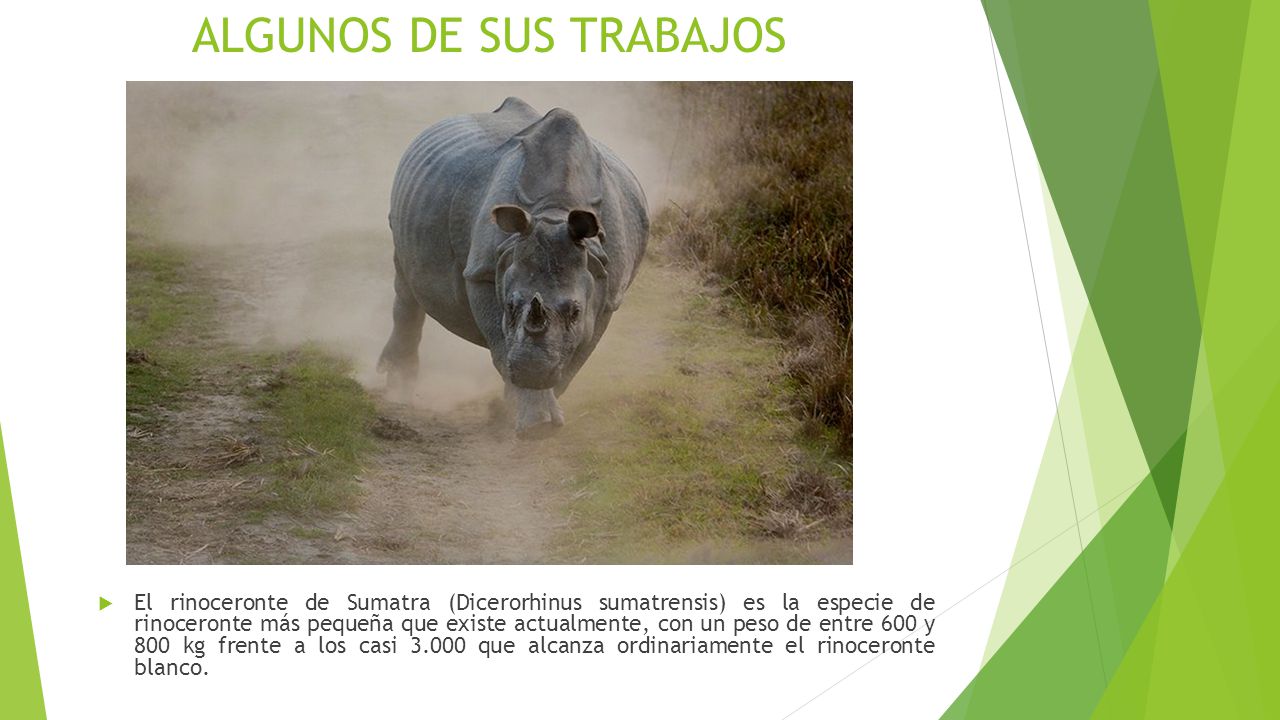 ALGUNOS DE SUS TRABAJOS

El rinoceronte de Sumatra (Dicerorhinus sumatrensis) es la especie de rinoceronte más pequeña que existe actualmente, con un peso de entre 600 y 800 kg frente a los casi 3.000 que alcanza ordinariamente el rinoceronte blanco.